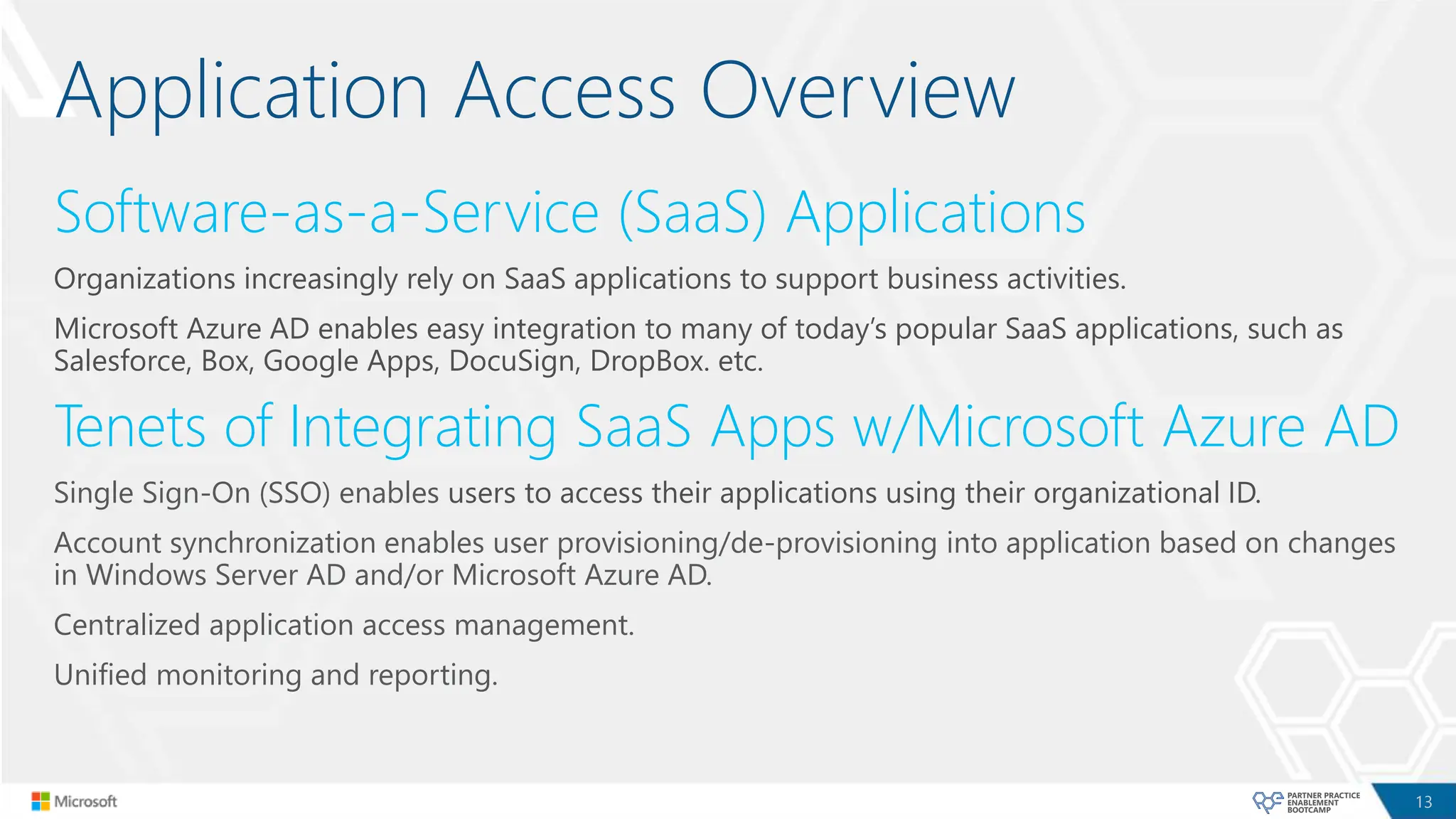 Application Access Overview

Software-as-a-Service (SaaS) Applications

Organizations increasingly rely on SaaS applications to support business activities.

Microsoft Azure AD enables easy integration to many of today's popular SaaS applications, such as Salesforce, Box, Google Apps, DocuSign, DropBox. etc.

Tenets of Integrating SaaS Apps w/Microsoft Azure AD

Single Sign-On (SSO) enables users to access their applications using their organizational ID.

Account synchronization enables user provisioning/de-provisioning into application based on changes in Windows Server AD and/or Microsoft Azure AD.

Centralized application access management.

Unified monitoring and reporting.

Microsoft

PARTNER PRACTICE ENABLEMENT BOOTCAMP

13